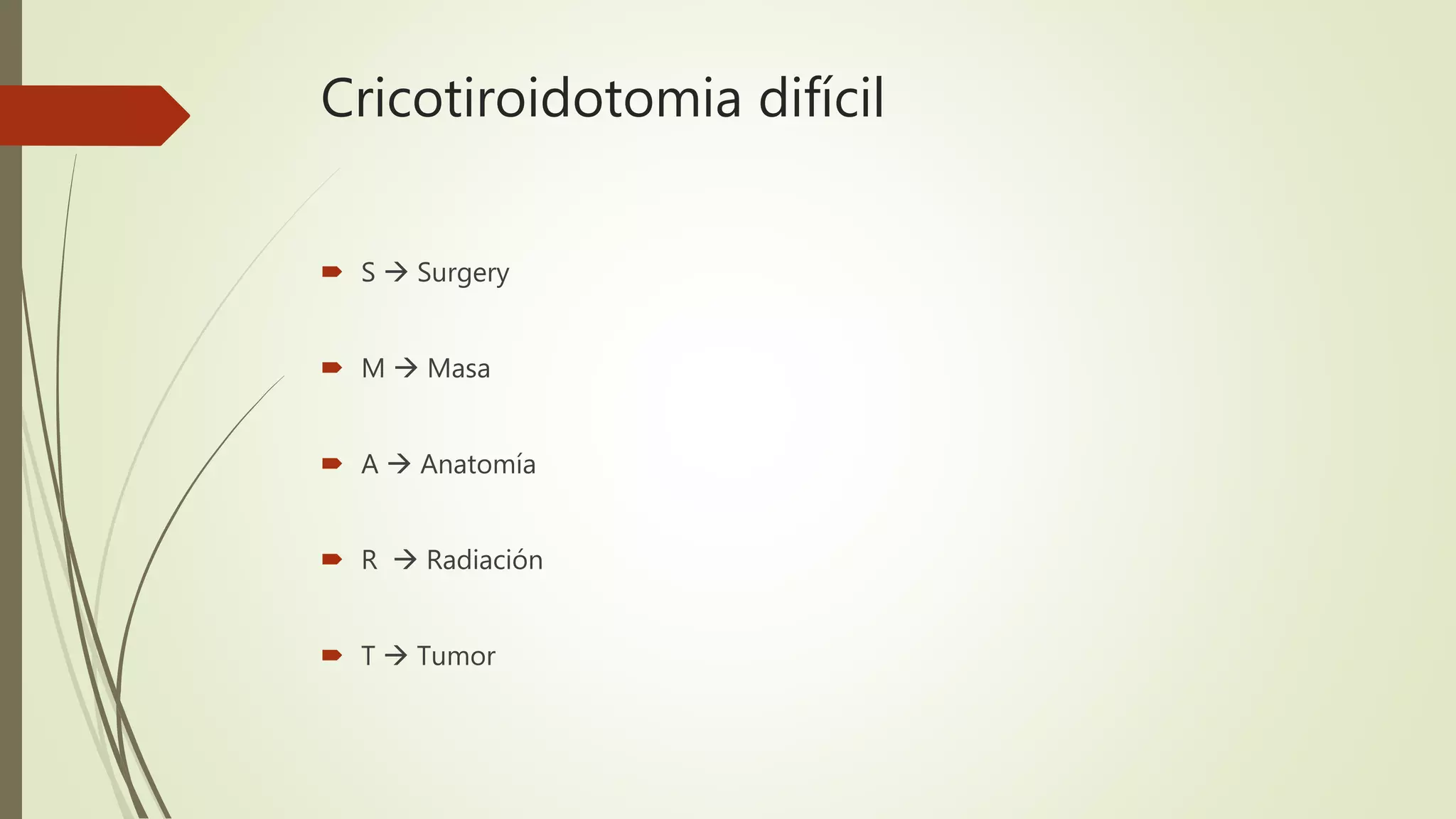 Cricotiroidotomia difícil

S → Surgery

M → Masa

A → Anatomía

R → Radiación

T → Tumor